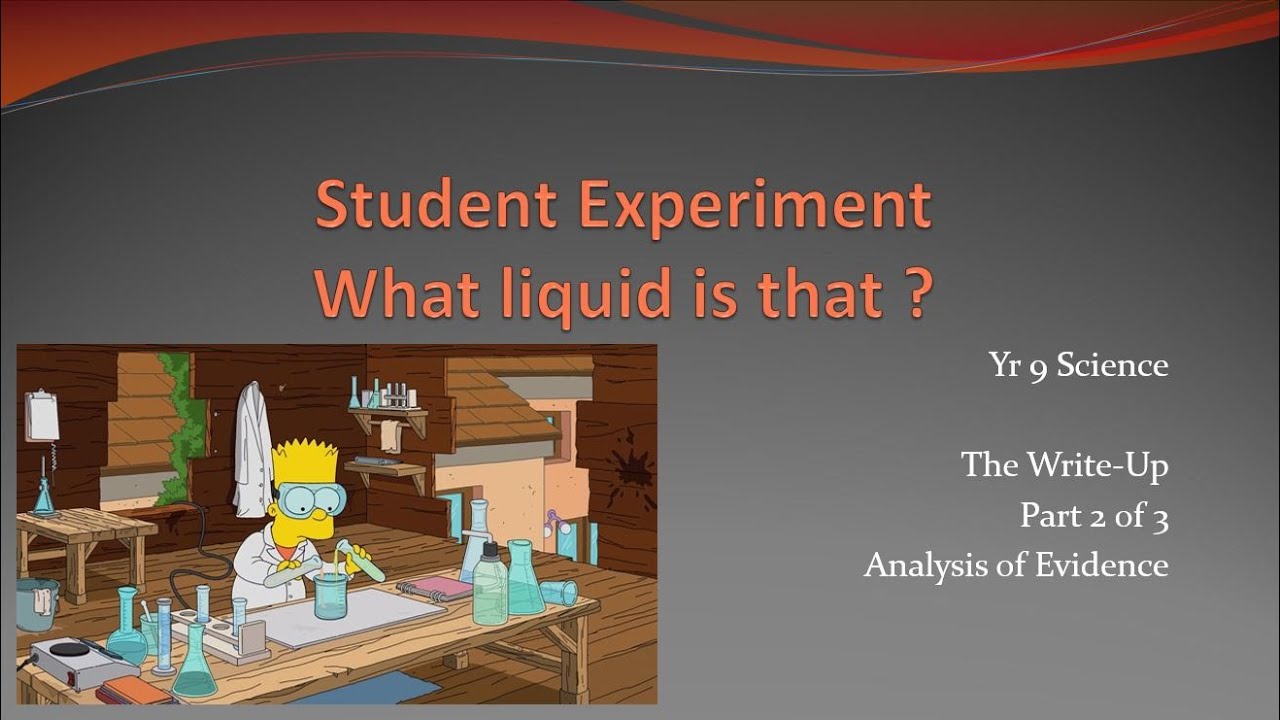 Student Experiment
What liquid is that ?

Yr 9 Science

The Write-Up
Part 2 of 3
Analysis of Evidence